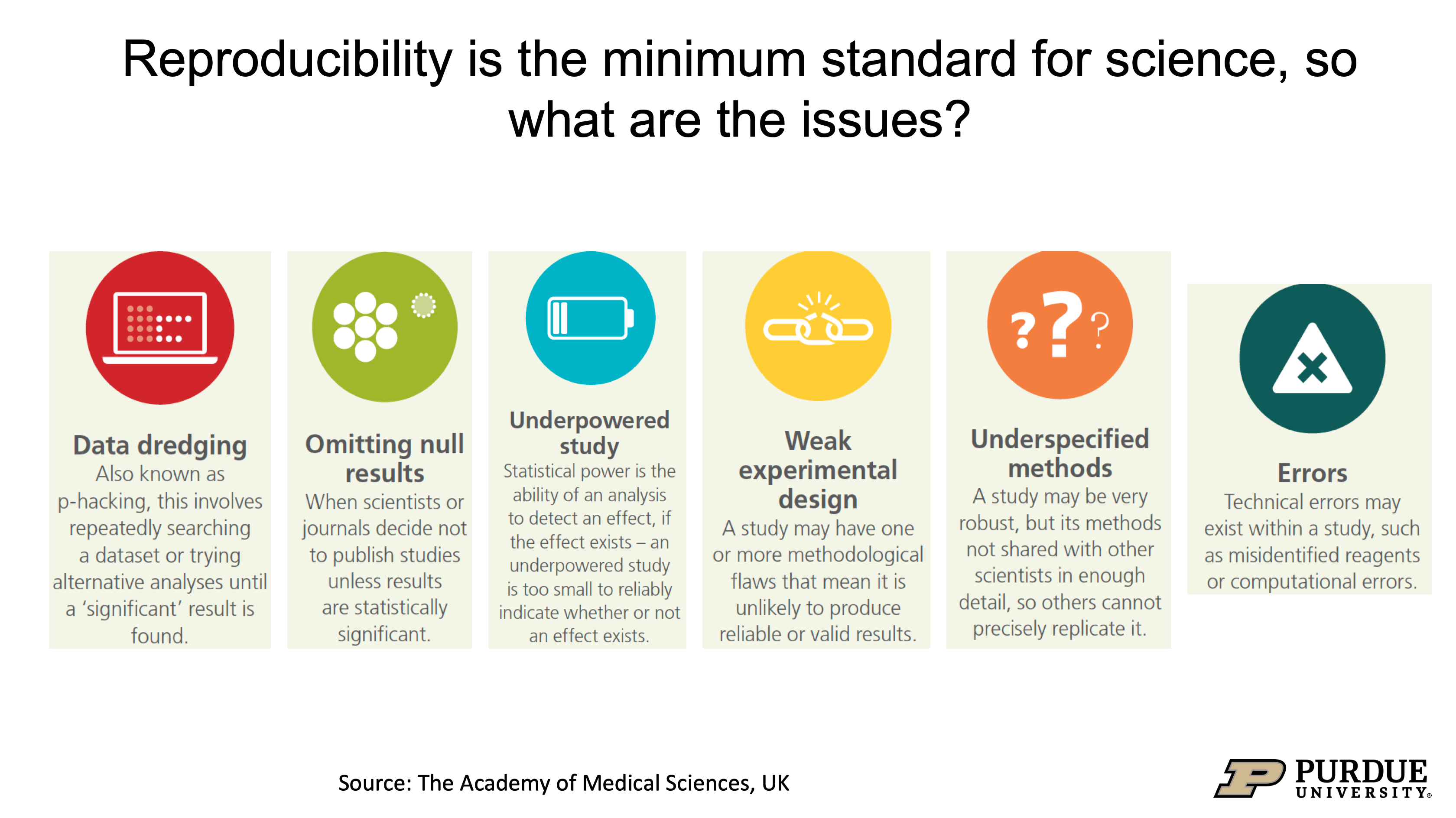 Reproducibility is the minimum standard for science, so what are the issues?

Data dredging
Also known as p-hacking, this involves repeatedly searching a dataset or trying alternative analyses until a 'significant' result is found.

Omitting null results
When scientists or journals decide not to publish studies unless results are statistically significant.

Underpowered study
Statistical power is the ability of an analysis to detect an effect, if the effect exists – an underpowered study is too small to reliably indicate whether or not an effect exists.

Weak experimental design
A study may have one or more methodological flaws that mean it is unlikely to produce reliable or valid results.

??? 

Underspecified methods
A study may be very robust, but its methods not shared with other scientists in enough detail, so others cannot precisely replicate it.

Errors
Technical errors may exist within a study, such as misidentified reagents or computational errors.

Source: The Academy of Medical Sciences, UK

PURDUE UNIVERSITY®